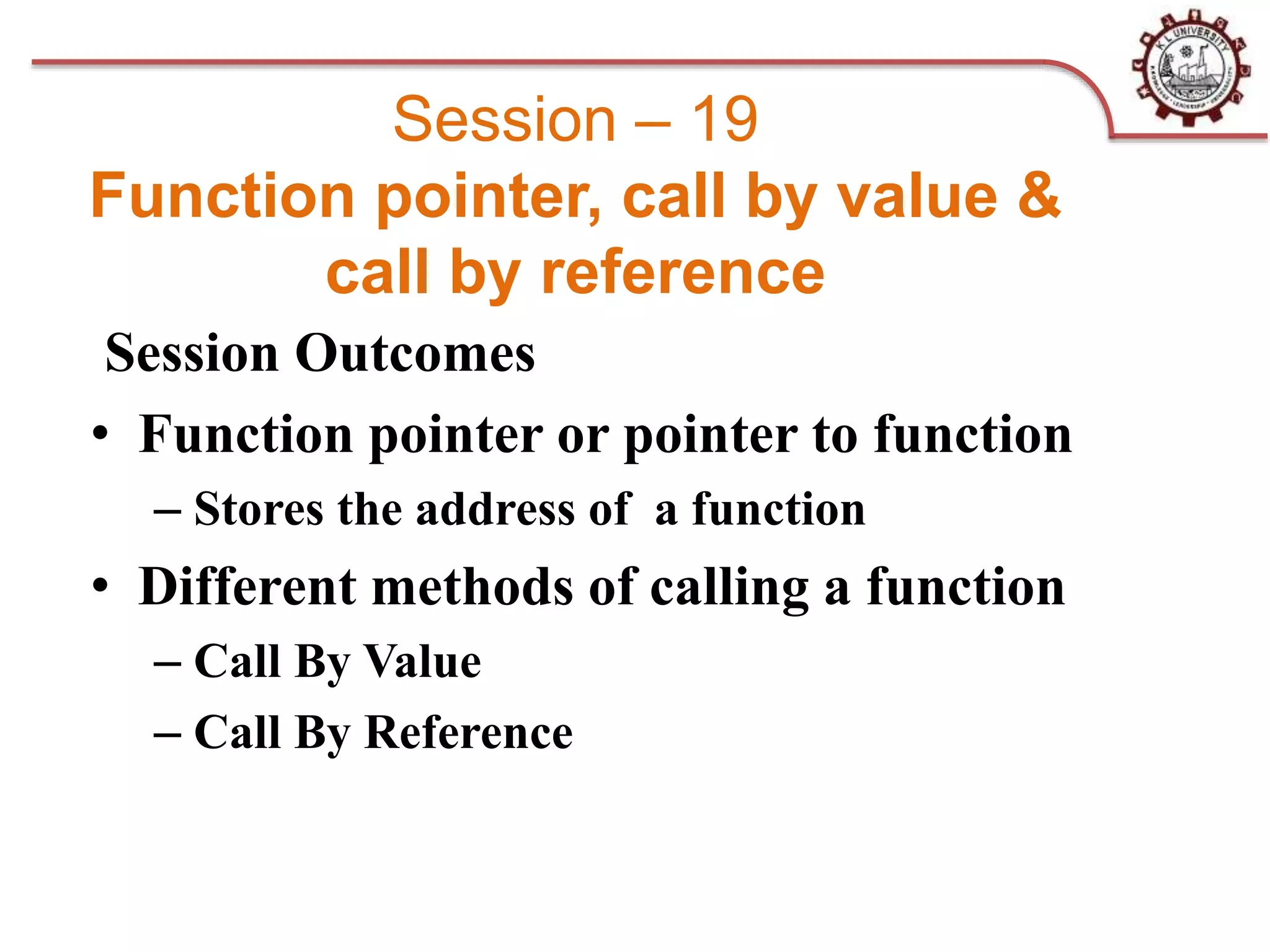 K L UNIVERSITY

Session – 19

Function pointer, call by value & call by reference

Session Outcomes

• Function pointer or pointer to function

– Stores the address of a function

• Different methods of calling a function

– Call By Value

– Call By Reference